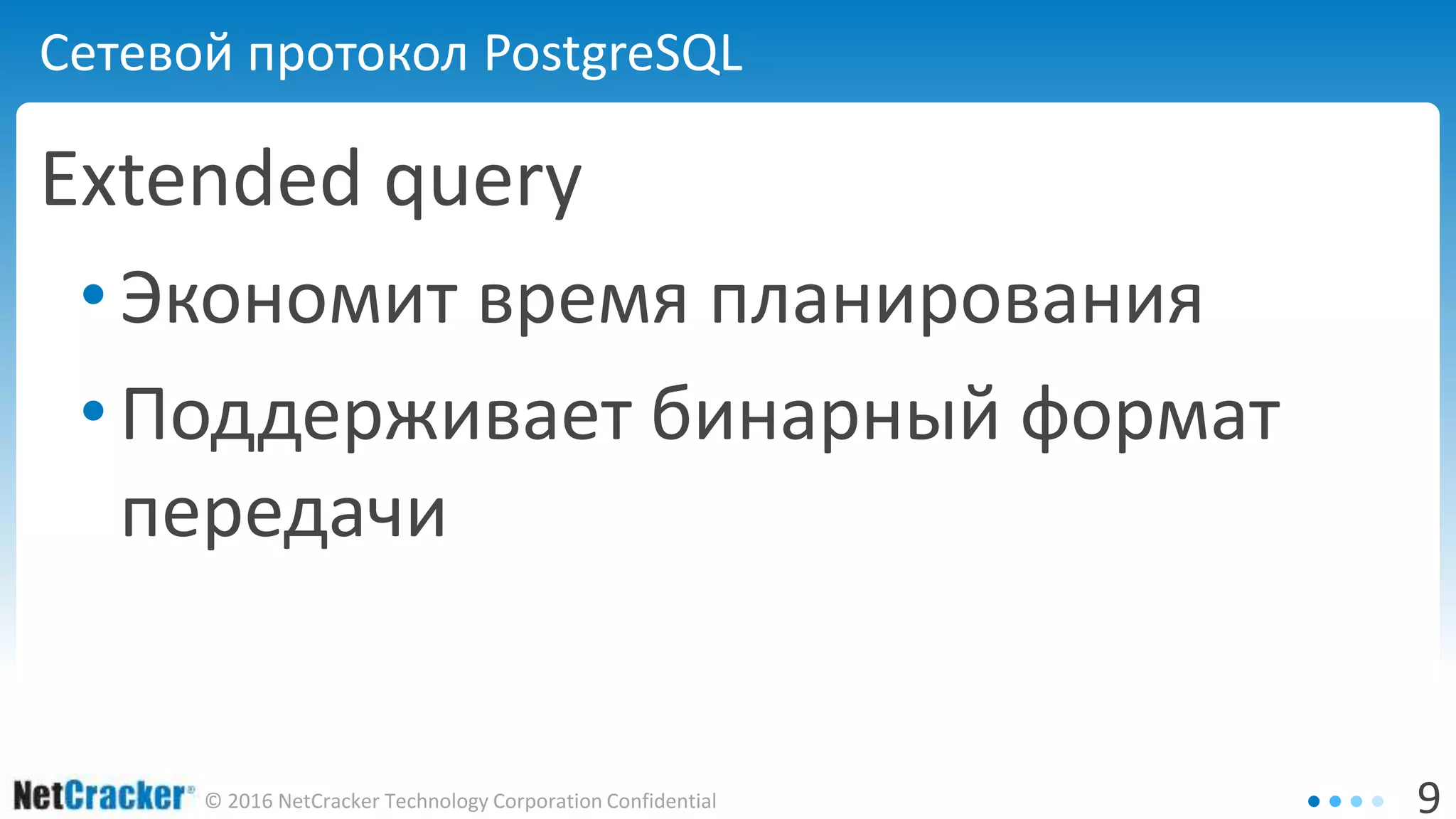 Сетевой протокол PostgreSQL

Extended query

• Экономит время планирования
• Поддерживает бинарный формат передачи

NetCracker® © 2016 NetCracker Technology Corporation Confidential

9